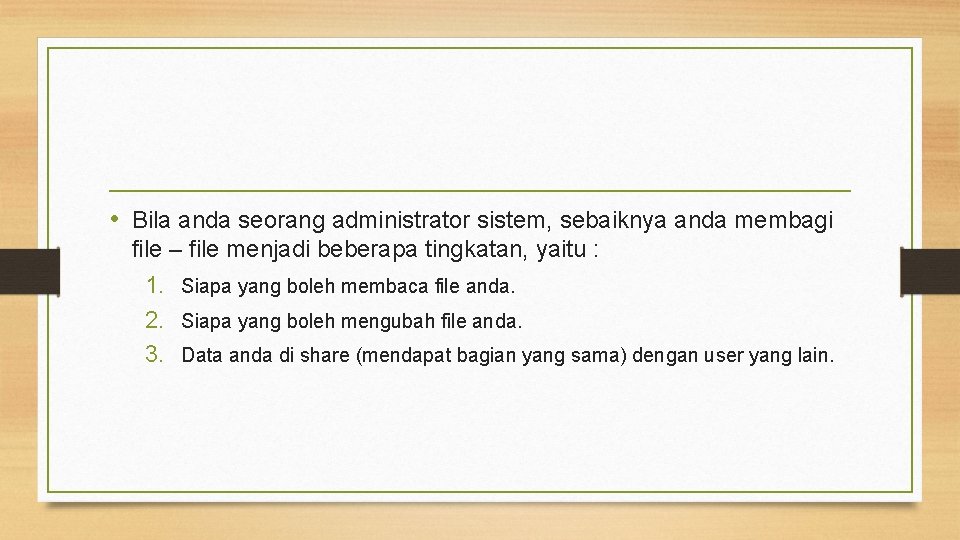 • Bila anda seorang administrator sistem, sebaiknya anda membagi file – file menjadi beberapa tingkatan, yaitu :

1. Siapa yang boleh membaca file anda.
2. Siapa yang boleh mengubah file anda.
3. Data anda di share (mendapat bagian yang sama) dengan user yang lain.